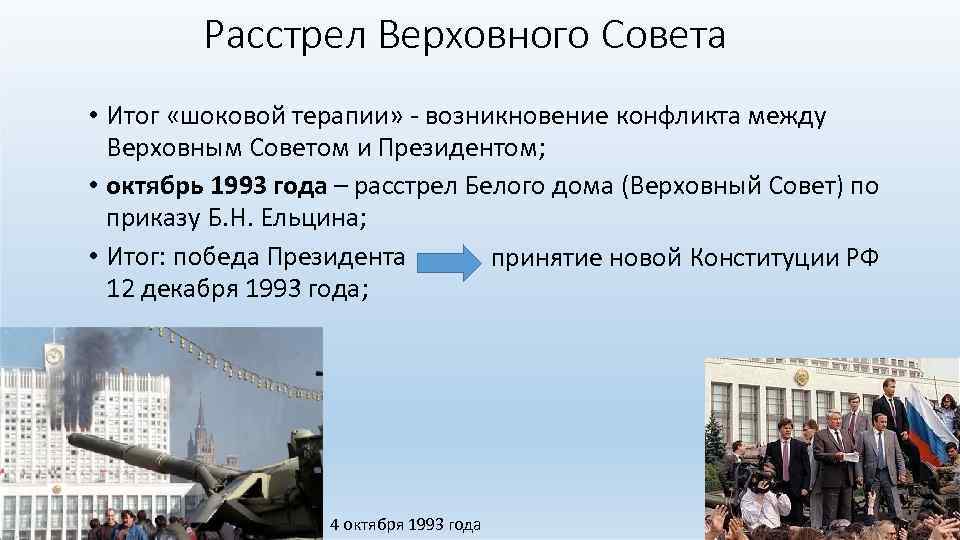 Расстрел Верховного Совета

• Итог «шоковой терапии» - возникновение конфликта между Верховным Советом и Президентом;

• **октябрь 1993 года** – расстрел Белого дома (Верховный Совет) по приказу Б.Н. Ельцина;

• Итог: победа Президента принятие новой Конституции РФ 12 декабря 1993 года;

4 октября 1993 года